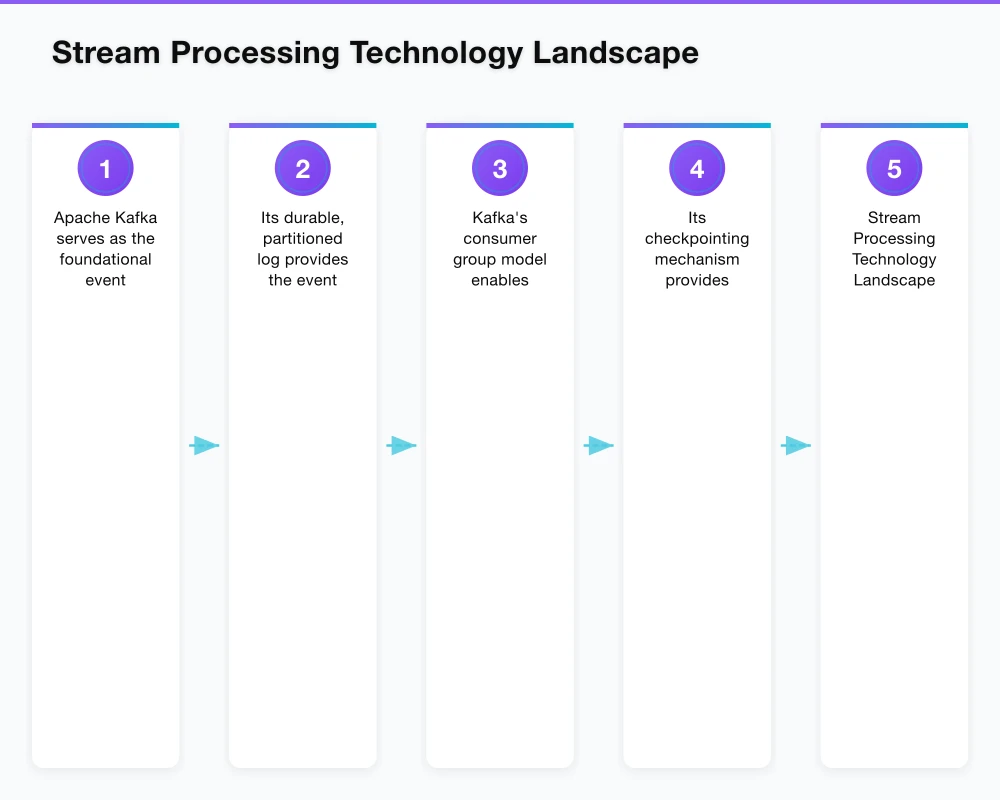 Stream Processing Technology Landscape

1

Apache Kafka serves as the foundational event

2

Its durable, partitioned log provides the event

3

Kafka's consumer group model enables

4

Its checkpointing mechanism provides

5

Stream Processing Technology Landscape